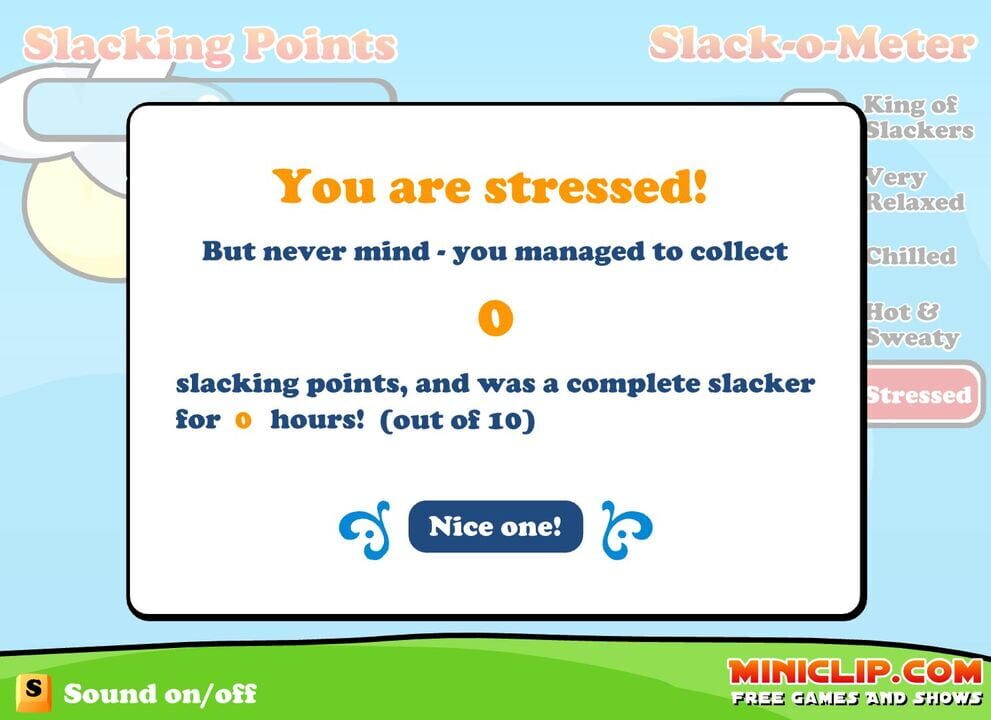 Slacking Points

Slack-o-Meter

King of Slackers

Very Relaxed

Chilled

Hot & Sweaty

Stressed

You are stressed!

But never mind - you managed to collect

0

slacking points, and was a complete slacker for 0 hours! (out of 10)

Nice one!

S Sound on/off

MINICLIP.COM
FREE GAMES AND SHOWS